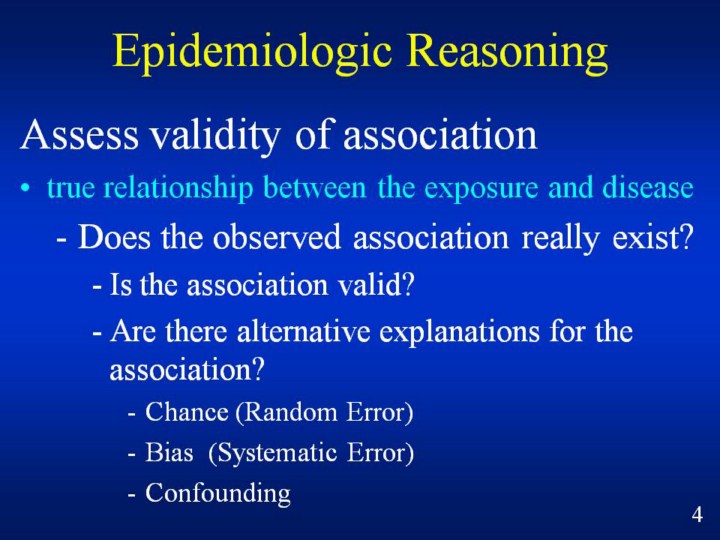 Epidemiologic Reasoning

Assess validity of association

• true relationship between the exposure and disease

- Does the observed association really exist?

- Is the association valid?

- Are there alternative explanations for the association?

- Chance (Random Error)

- Bias (Systematic Error)

- Confounding

4